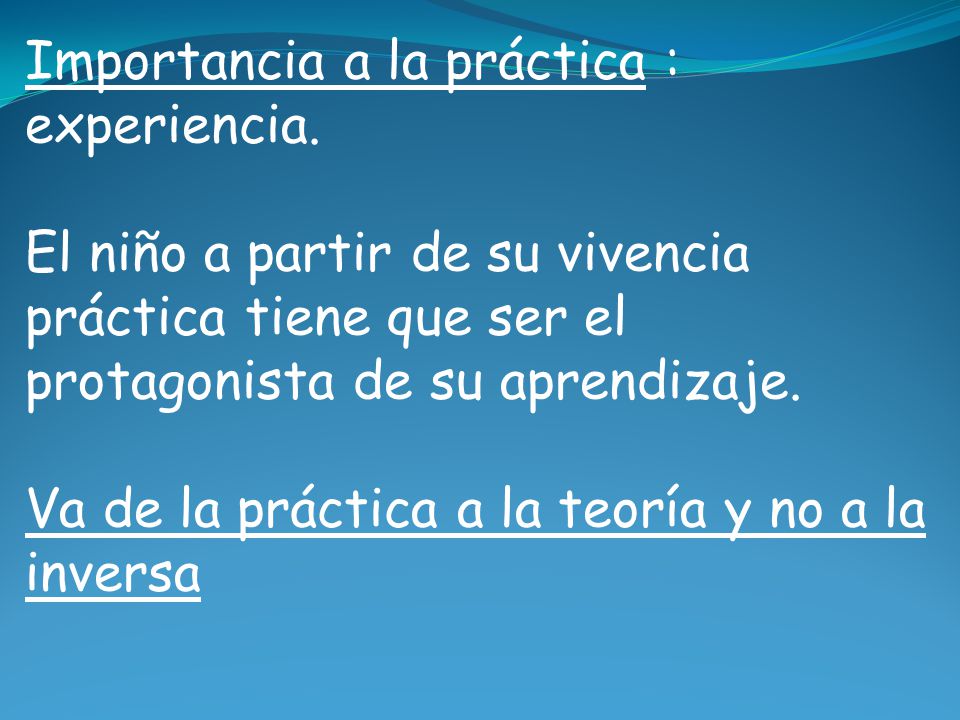 Importancia a la práctica : experiencia.

El niño a partir de su vivencia práctica tiene que ser el protagonista de su aprendizaje.

Va de la práctica a la teoría y no a la inversa